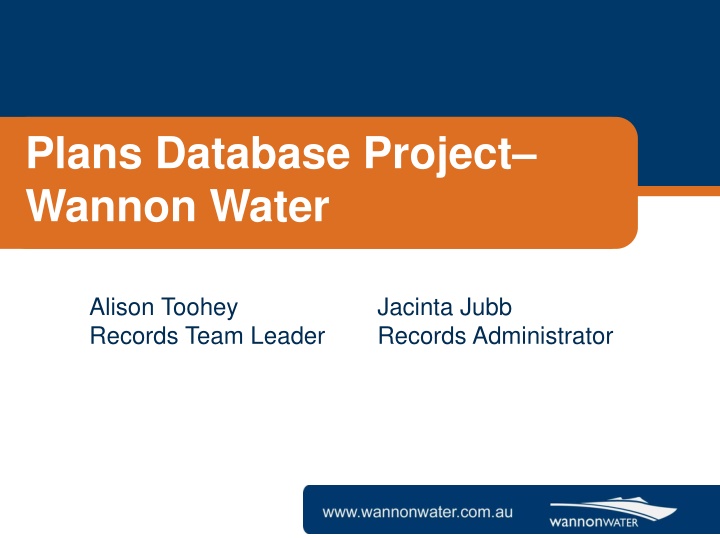 Plans Database Project– Wannon Water

Alison Toohey
Records Team Leader

Jacinta Jubb
Records Administrator

www.wannonwater.com.au

wannonWATER